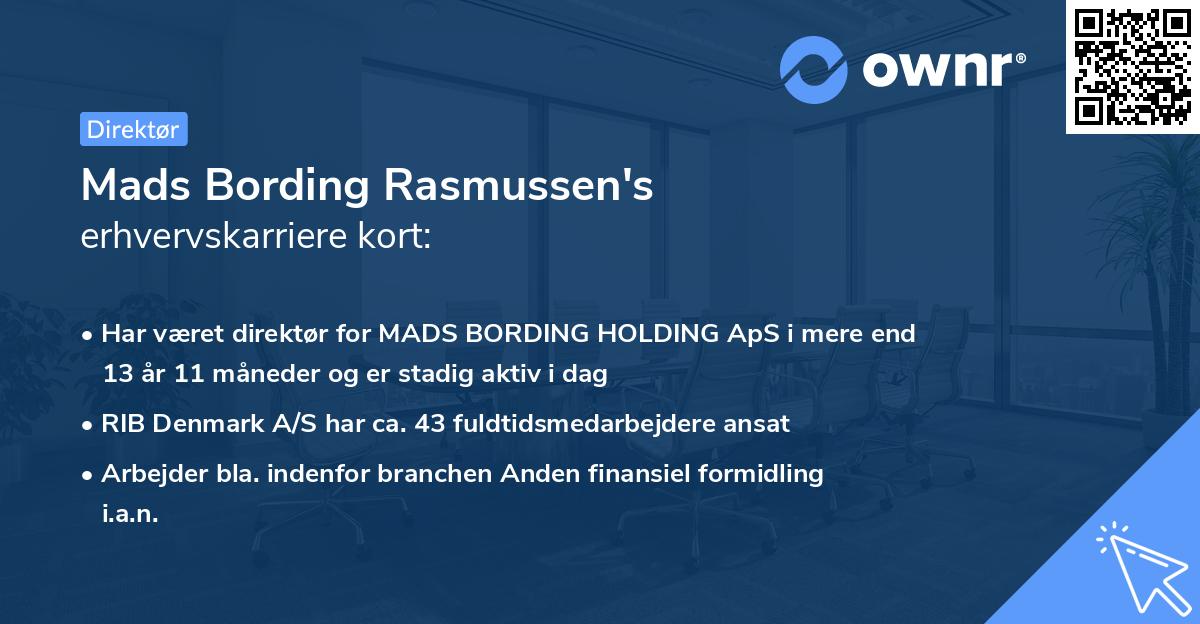 ownr®

Direktør

Mads Bording Rasmussen's erhvervskarriere kort:

• Har været direktør for MADS BORDING HOLDING ApS i mere end 13 år 11 måneder og er stadig aktiv i dag
• RIB Denmark A/S har ca. 43 fuldtidsmedarbejdere ansat
• Arbejder bla. indenfor branchen Anden finansiel formidling i.a.n.